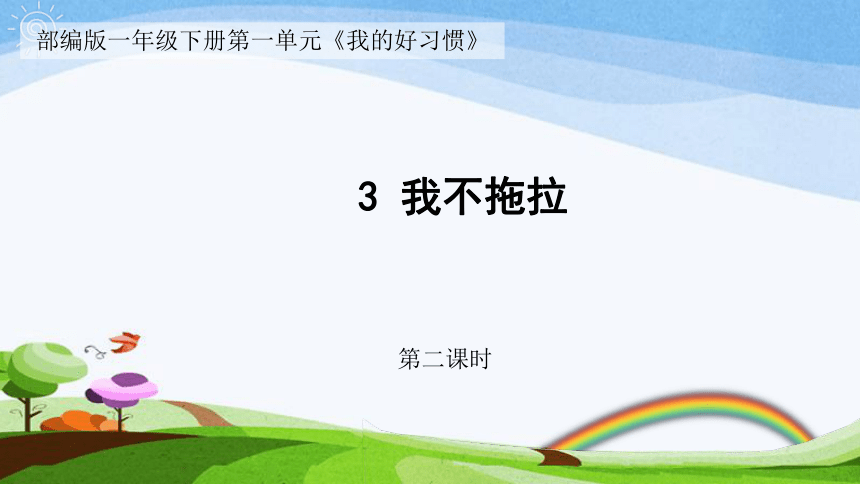 部编版一年级下册第一单元《我的好习惯》

3 我不拖拉

第二课时